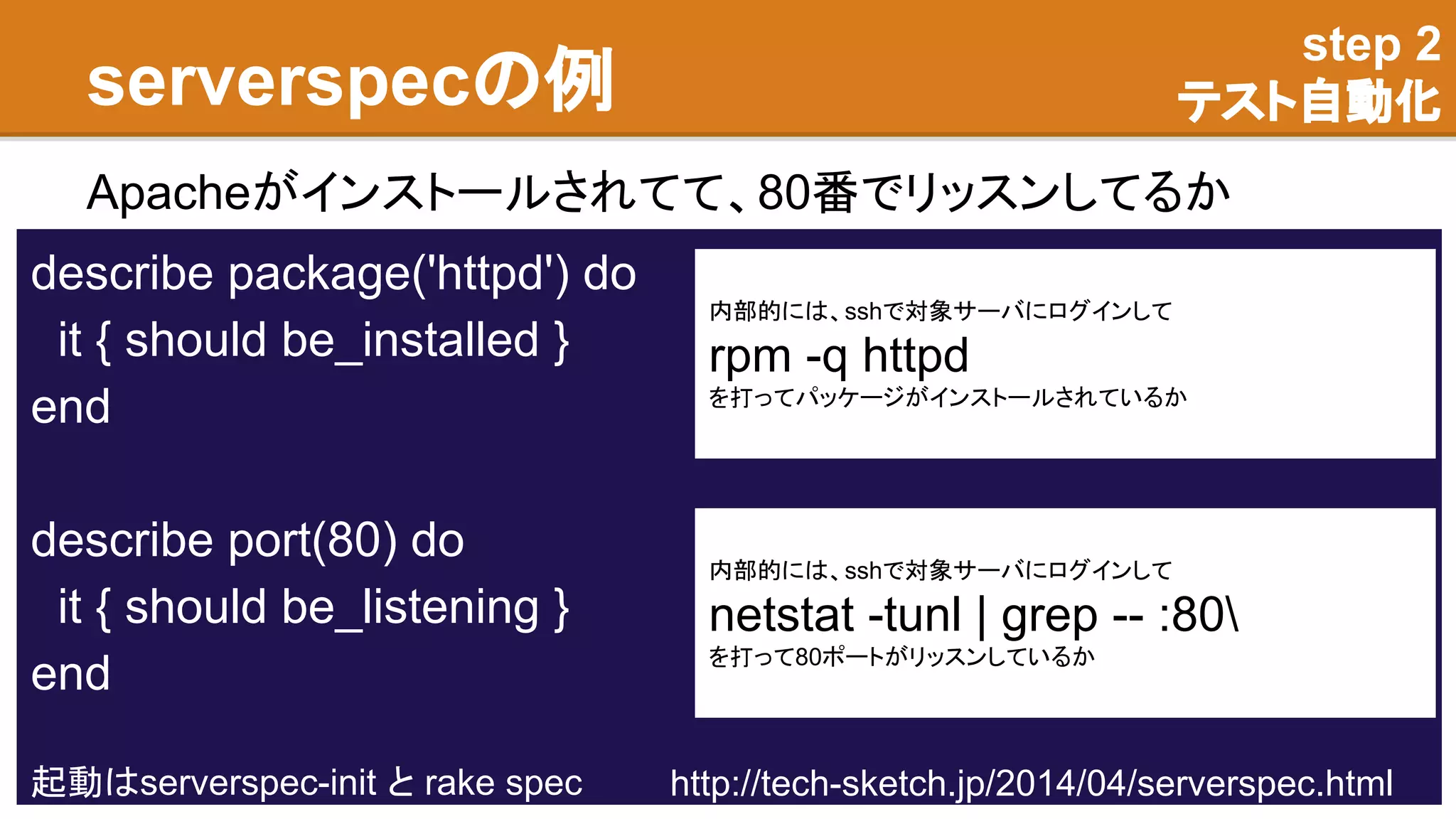 serverspecの例

step 2
テスト自動化

Apacheがインストールされてて、80番でリッスンしてるか

describe package('httpd') do
 it { should be_installed }
end

内部的には、sshで対象サーバにログインして
rpm -q httpd
を打ってパッケージがインストールされているか

describe port(80) do
 it { should be_listening }
end

内部的には、sshで対象サーバにログインして
netstat -tunl | grep -- :80\
を打って80ポートがリッスンしているか

起動はserverspec-init と rake spec

http://tech-sketch.jp/2014/04/serverspec.html